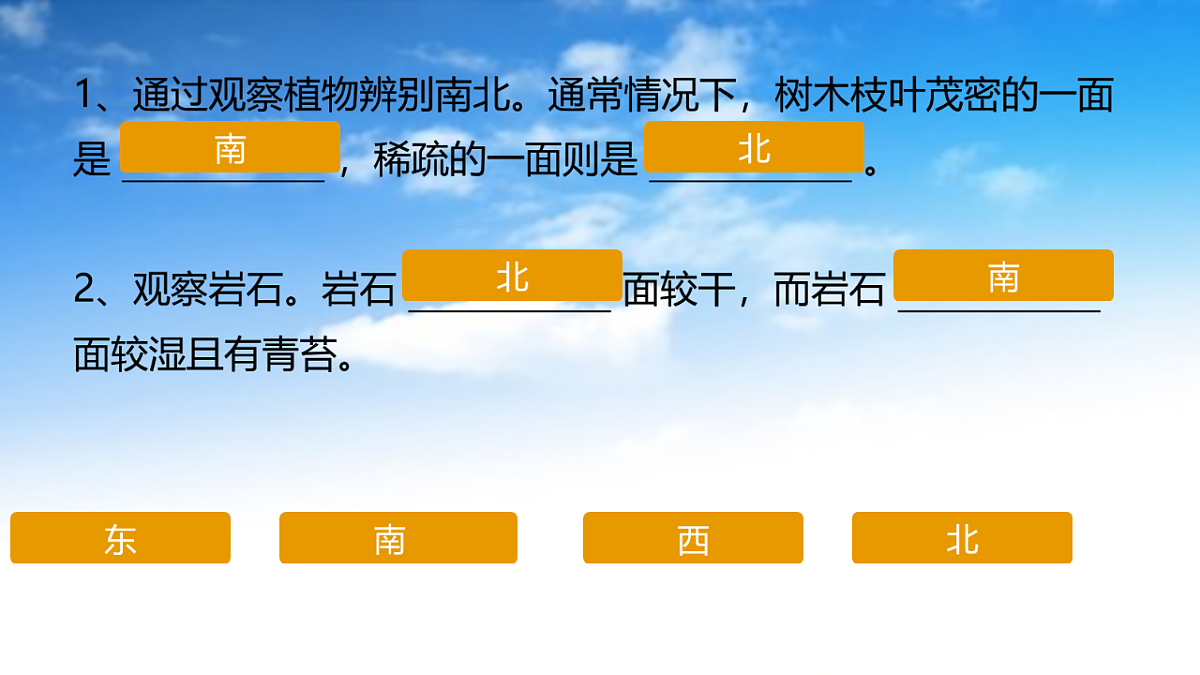 1、通过观察植物辨别南北。通常情况下，树木枝叶茂密的一面是 南 ，稀疏的一面则是 北 。

2、观察岩石。岩石 北 面较干，而岩石 南 面较湿且有青苔。

东 南 西 北